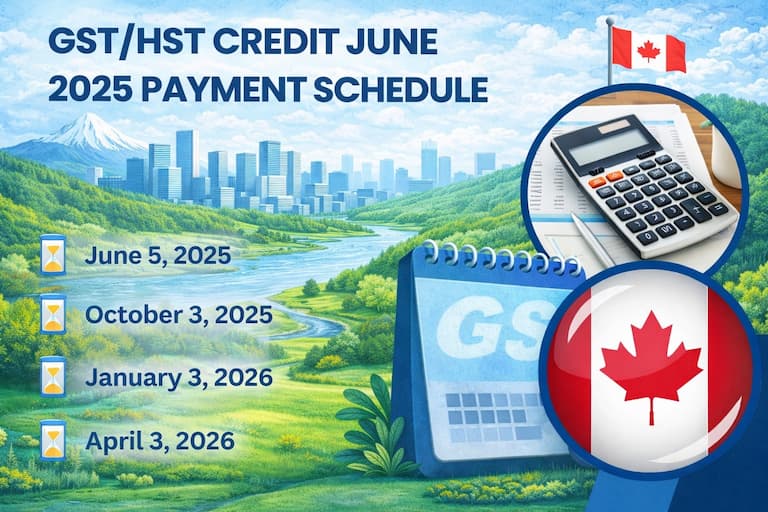 GST/HST CREDIT JUNE 2025 PAYMENT SCHEDULE

June 5, 2025

October 3, 2025

January 3, 2026

April 3, 2026

GS